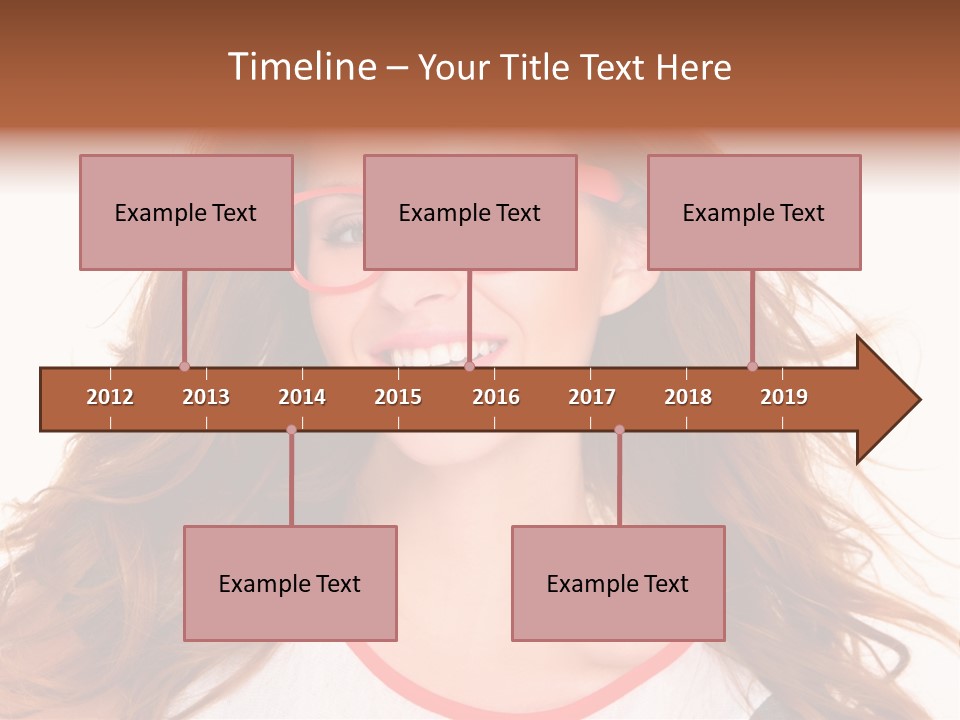 Timeline – Your Title Text Here

Example Text

Example Text

Example Text

2012 2013 2014 2015 2016 2017 2018 2019

Example Text

Example Text